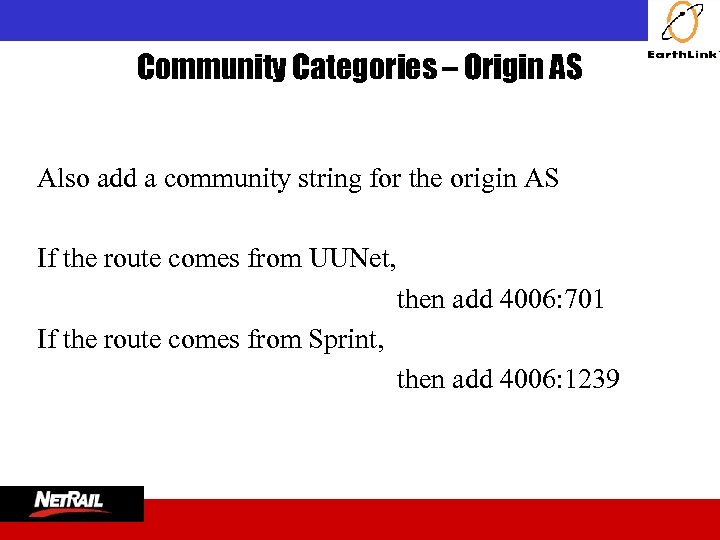 EarthLink

Community Categories – Origin AS

Also add a community string for the origin AS

If the route comes from UUNet,

then add 4006:701

If the route comes from Sprint,

then add 4006:1239

NETRAIL